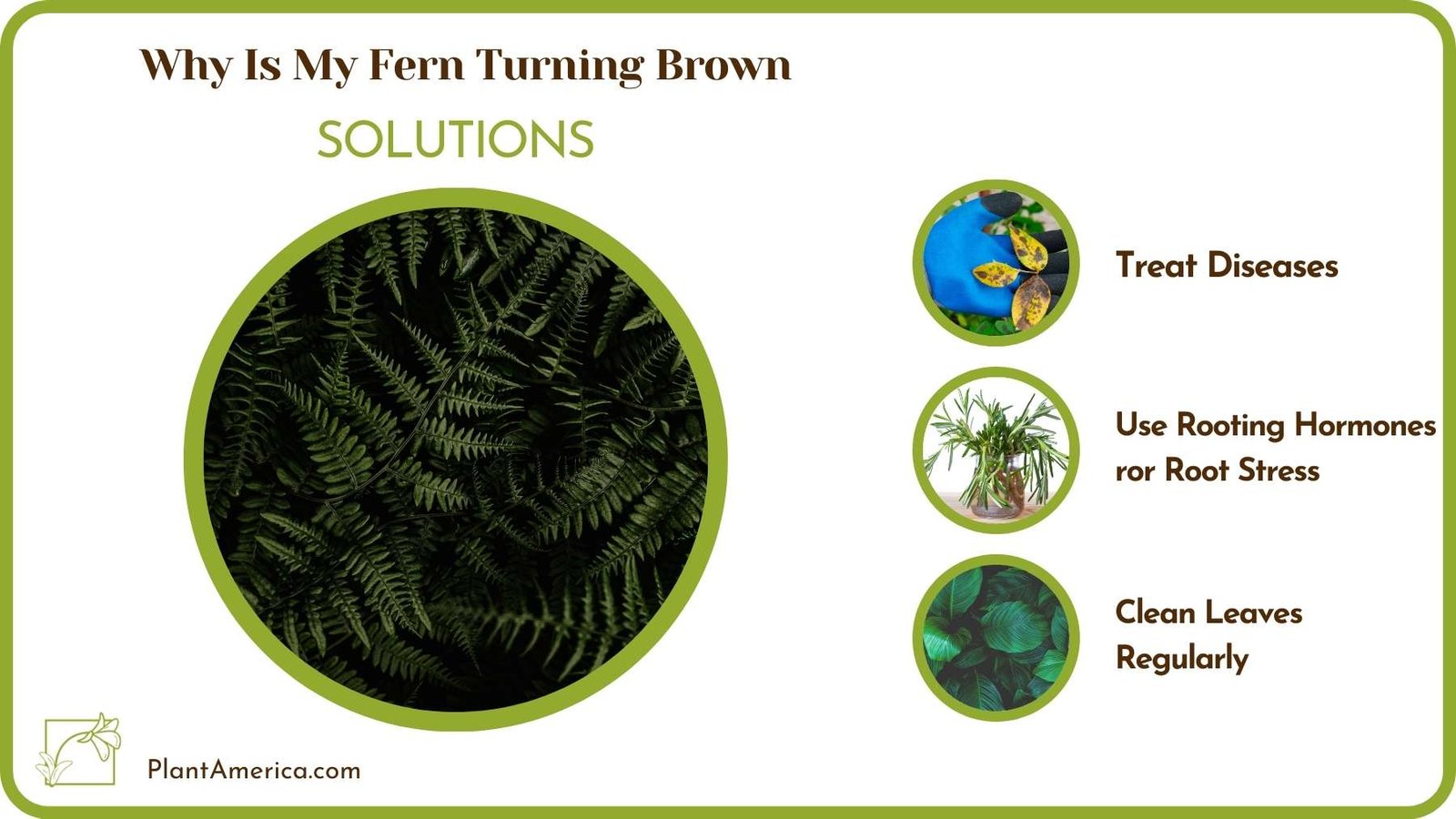 Why Is My Fern Turning Brown

SOLUTIONS

Treat Diseases

Use Rooting Hormones ror Root Stress

Clean Leaves Regularly

PlantAmerica.com